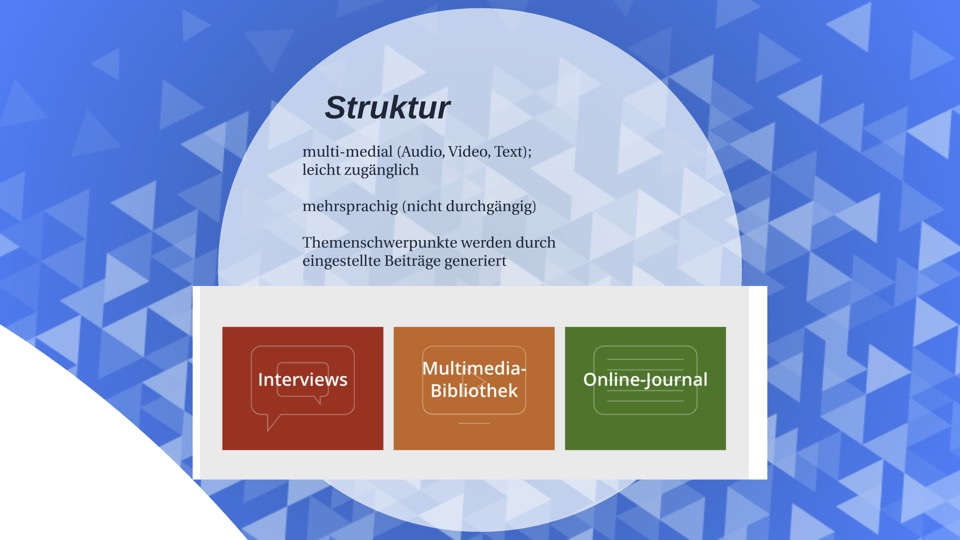 Struktur

multi-medial (Audio, Video, Text); leicht zugänglich

mehrsprachig (nicht durchgängig)

Themenschwerpunkte werden durch eingestellte Beiträge generiert

Interviews

Multimedia-Bibliothek

Online-Journal